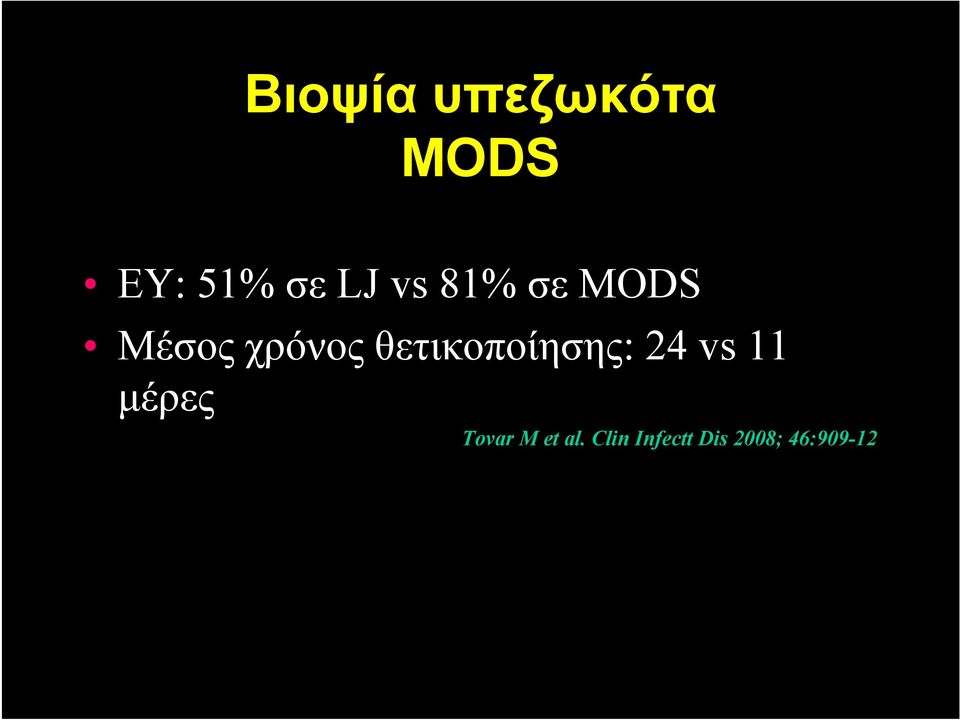 Βιοψία υπεζωκότα
MODS

• ΕΥ: 51% σε LJ vs 81% σε MODS
• Μέσος χρόνος θετικοποίησης: 24 vs 11 μέρες

Tovar M et al. Clin Infectt Dis 2008; 46:909-12